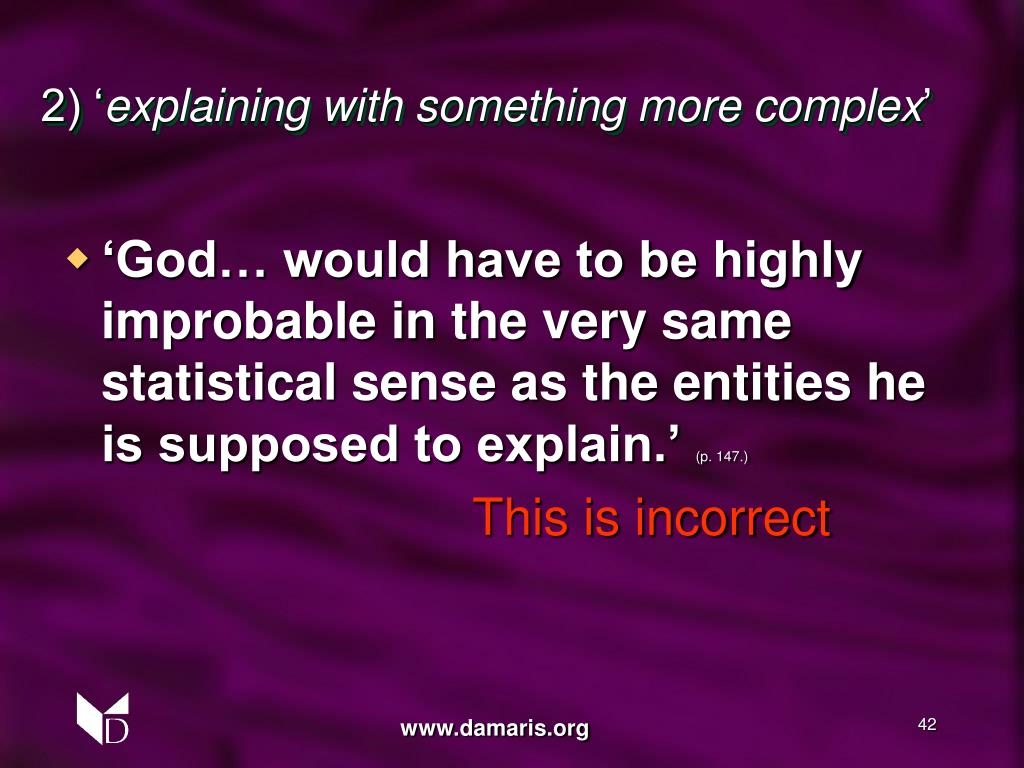 2) ‘explaining with something more complex’

‘God… would have to be highly improbable in the very same statistical sense as the entities he is supposed to explain.’ (p. 147.)

This is incorrect

D

www.damaris.org

42